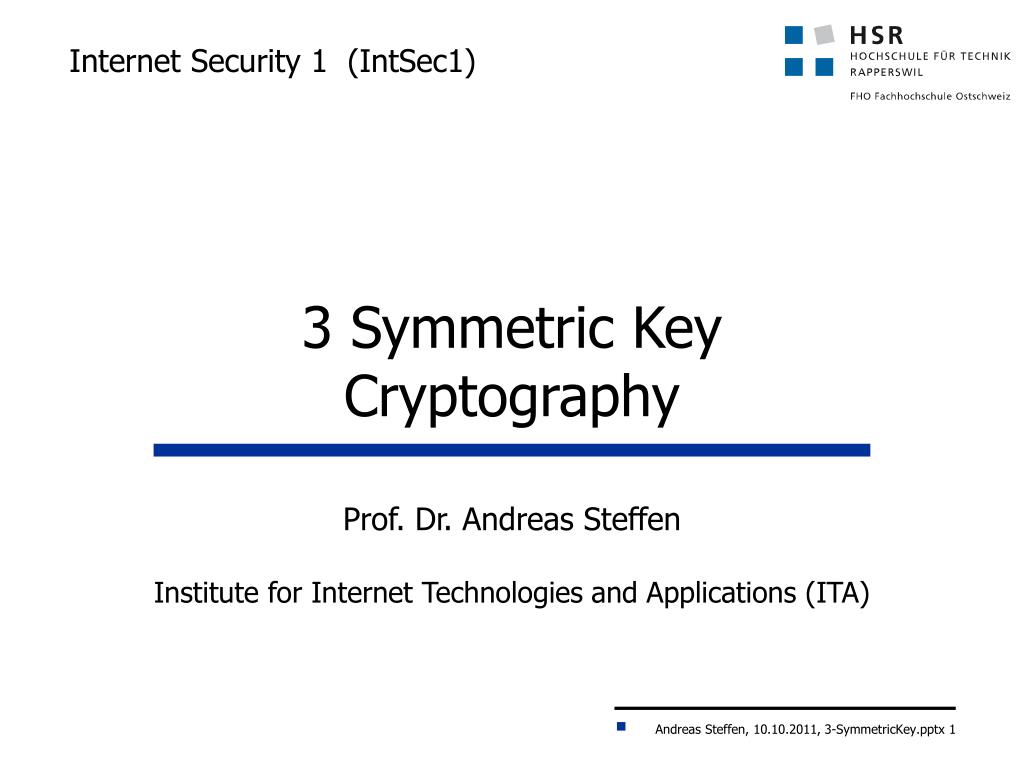 Internet Security 1 (IntSec1)

HSR
HOCHSCHULE FÜR TECHNIK
RAPPERSWIL

FHO Fachhochschule Ostschweiz

3 Symmetric Key Cryptography

Prof. Dr. Andreas Steffen

Institute for Internet Technologies and Applications (ITA)

Andreas Steffen, 10.10.2011, 3-SymmetricKey.pptx 1